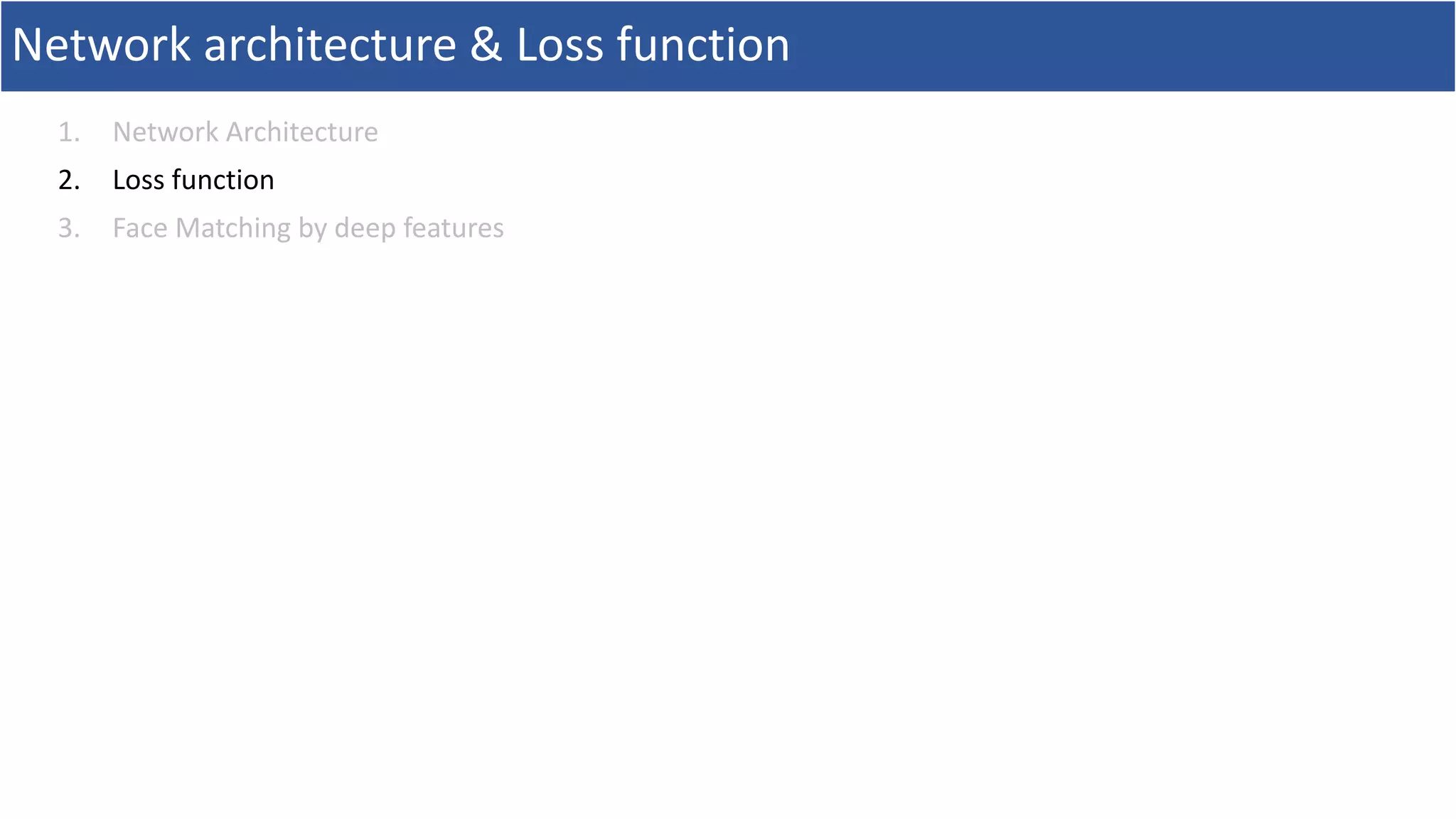 Network architecture & Loss function

1. Network Architecture
2. Loss function
3. Face Matching by deep features